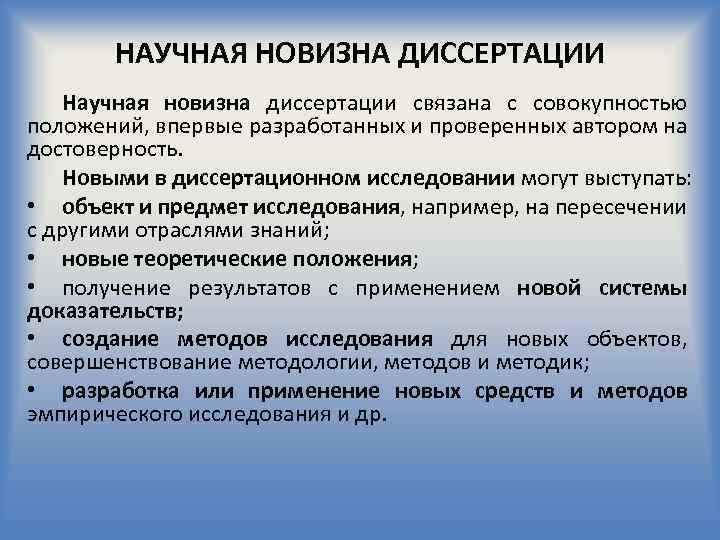 НАУЧНАЯ НОВИЗНА ДИССЕРТАЦИИ

Научная новизна диссертации связана с совокупностью положений, впервые разработанных и проверенных автором на достоверность.

Новыми в диссертационном исследовании могут выступать:

• объект и предмет исследования, например, на пересечении с другими отраслями знаний;

• новые теоретические положения;

• получение результатов с применением новой системы доказательств;

• создание методов исследования для новых объектов, совершенствование методологии, методов и методик;

• разработка или применение новых средств и методов эмпирического исследования и др.